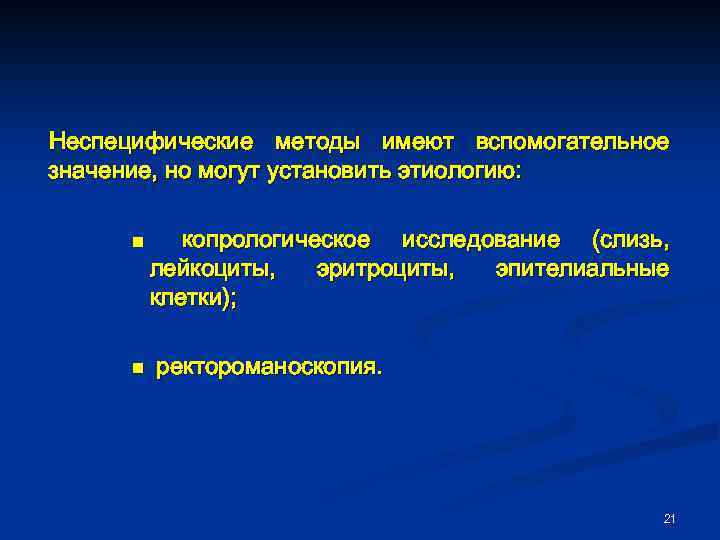 Неспецифические методы имеют вспомогательное значение, но могут установить этиологию:

■ копрологическое исследование (слизь, лейкоциты, эритроциты, эпителиальные клетки);

■ ректороманоскопия.

21